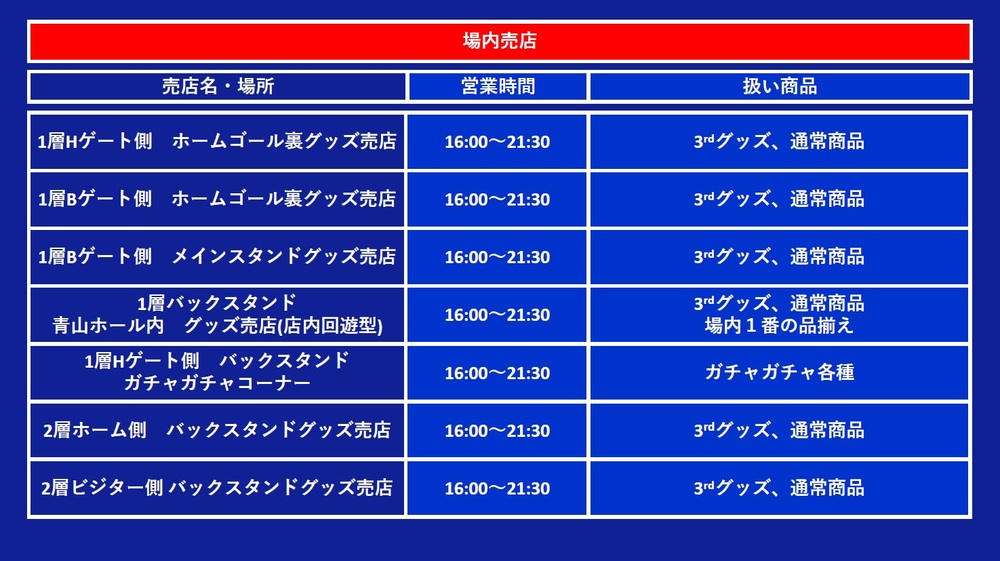 場内売店

| 売店名・場所 | 営業時間 | 扱い商品 |
|---|---|---|
| 1層Hゲート側　ホームゴール裏グッズ売店 | 16:00～21:30 | 3rdグッズ、通常商品 |
| 1層Bゲート側　ホームゴール裏グッズ売店 | 16:00～21:30 | 3rdグッズ、通常商品 |
| 1層Bゲート側　メインスタンドグッズ売店 | 16:00～21:30 | 3rdグッズ、通常商品 |
| 1層バックスタンド 青山ホール内　グッズ売店(店内回遊型) | 16:00～21:30 | 3rdグッズ、通常商品 場内１番の品揃え |
| 1層Hゲート側　バックスタンド ガチャガチャコーナー | 16:00～21:30 | ガチャガチャ各種 |
| 2層ホーム側　バックスタンドグッズ売店 | 16:00～21:30 | 3rdグッズ、通常商品 |
| 2層ビジター側 バックスタンドグッズ売店 | 16:00～21:30 | 3rdグッズ、通常商品 |